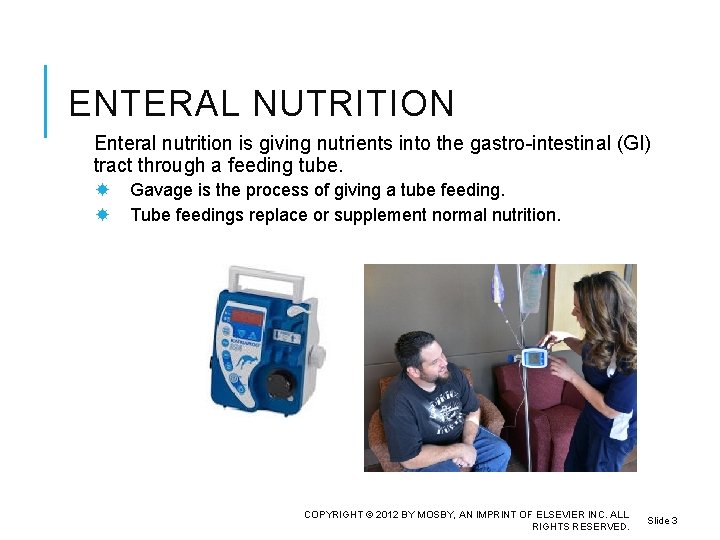 ENTERAL NUTRITION

Enteral nutrition is giving nutrients into the gastro-intestinal (GI) tract through a feeding tube.

Gavage is the process of giving a tube feeding.

Tube feedings replace or supplement normal nutrition.

COPYRIGHT © 2012 BY MOSBY, AN IMPRINT OF ELSEVIER INC. ALL RIGHTS RESERVED.

Slide 3